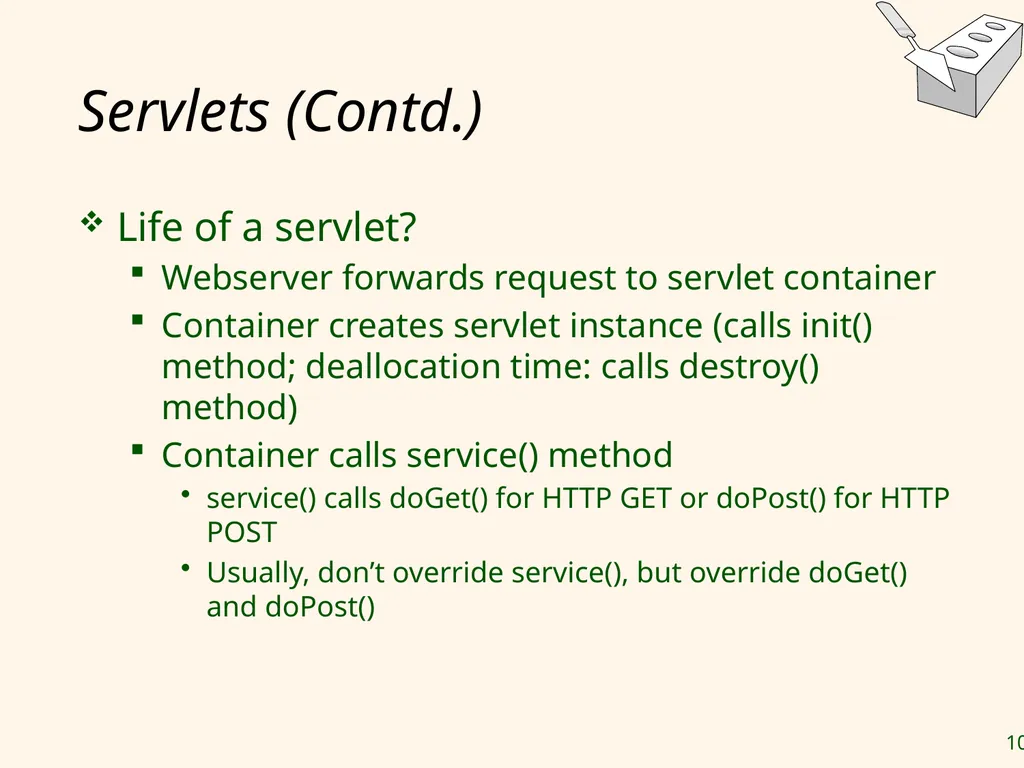 Servlets (Contd.)

❖ Life of a servlet?

▪ Webserver forwards request to servlet container

▪ Container creates servlet instance (calls init() method; deallocation time: calls destroy() method)

▪ Container calls service() method

• service() calls doGet() for HTTP GET or doPost() for HTTP POST

• Usually, don’t override service(), but override doGet() and doPost()

10